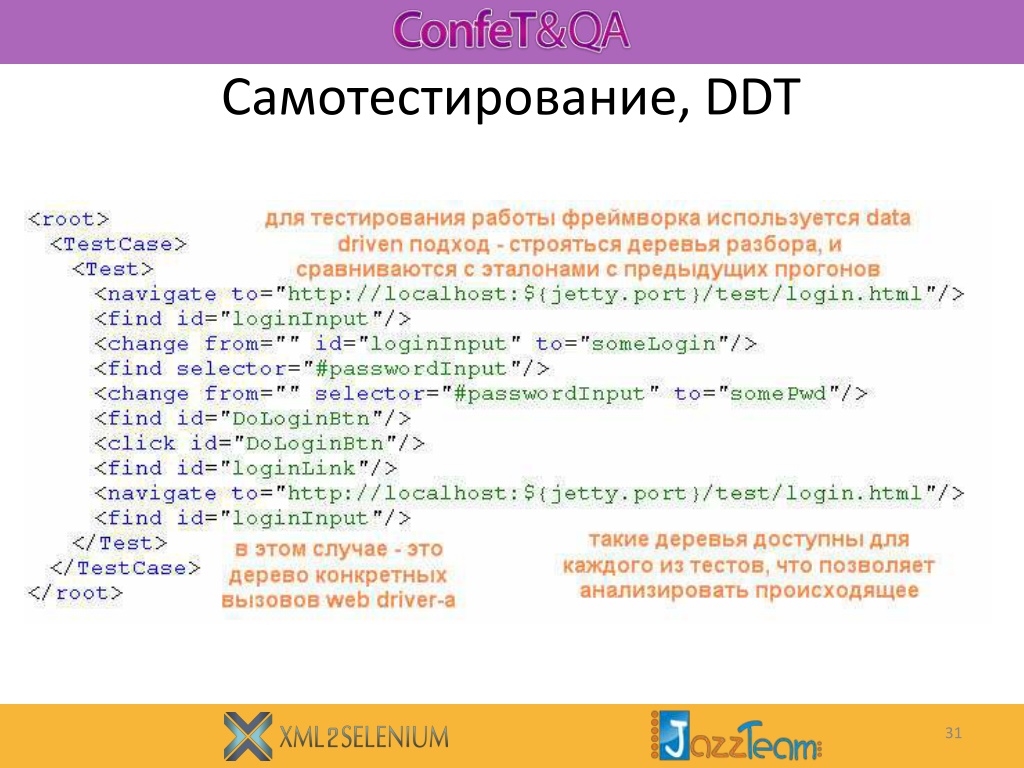 ConfeT&QA

Самотестирование, DDT

для тестирования работы фреймворка используется data driven подход - строяться деревья разбора, и сравниваются с эталонами с предыдущих прогонов

<root>
<TestCase>
<Test>
<navigate to="http://localhost:${jetty.port}/test/login.html"/>
<find id="loginInput"/>
<change from="" id="loginInput" to="someLogin"/>
<find selector="#passwordInput"/>
<change from="" selector="#passwordInput" to="somePwd"/>
<find id="DoLoginBtn"/>
<click id="DoLoginBtn"/>
<find id="loginLink"/>
<navigate to="http://localhost:${jetty.port}/test/login.html"/>
<find id="loginInput"/>
</Test>
</TestCase>
</root>

в этом случае - это дерево конкретных вызовов web driver-a

такие деревья доступны для каждого из тестов, что позволяет анализировать происходящее

XML2SELENIUM

JazzTeam

31